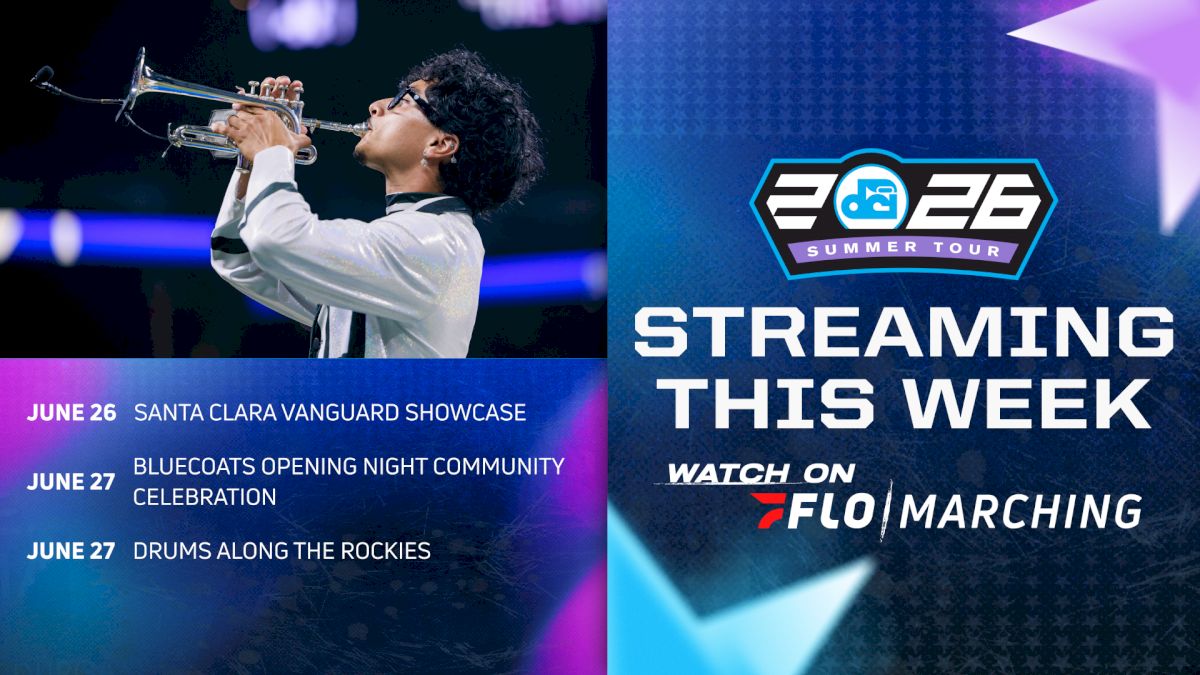 JUNE 26 SANTA CLARA VANGUARD SHOWCASE

JUNE 27 BLUECOATS OPENING NIGHT COMMUNITY CELEBRATION

JUNE 27 DRUMS ALONG THE ROCKIES

2026 SUMMER TOUR

STREAMING THIS WEEK

WATCH ON

FLO MARCHING